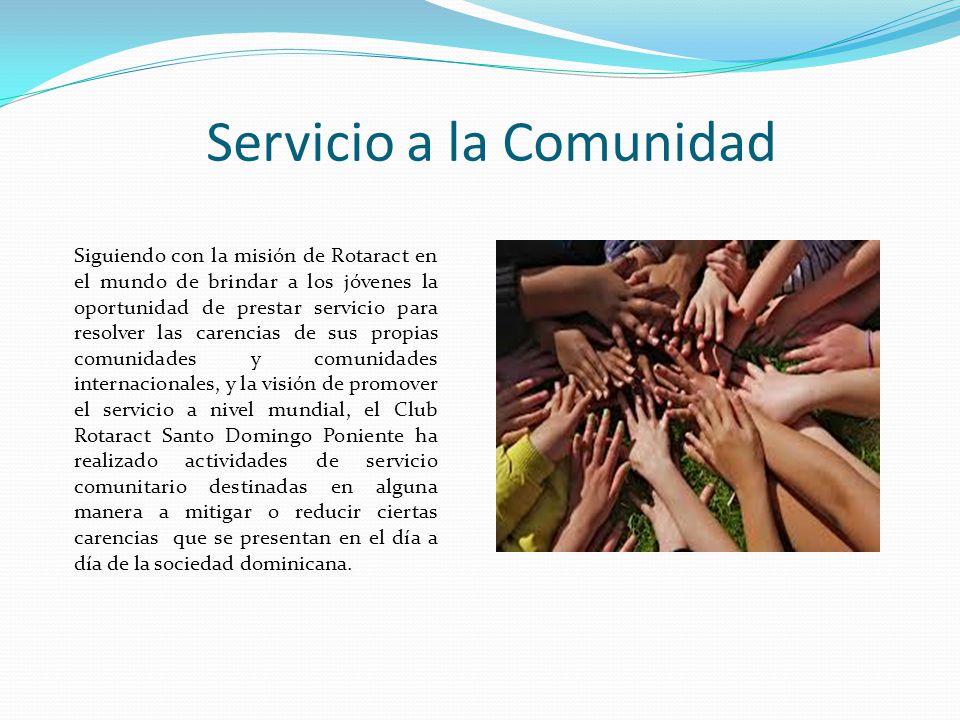 Servicio a la Comunidad

Siguiendo con la misión de Rotaract en el mundo de brindar a los jóvenes la oportunidad de prestar servicio para resolver las carencias de sus propias comunidades y comunidades internacionales, y la visión de promover el servicio a nivel mundial, el Club Rotaract Santo Domingo Poniente ha realizado actividades de servicio comunitario destinadas en alguna manera a mitigar o reducir ciertas carencias que se presentan en el día a día de la sociedad dominicana.